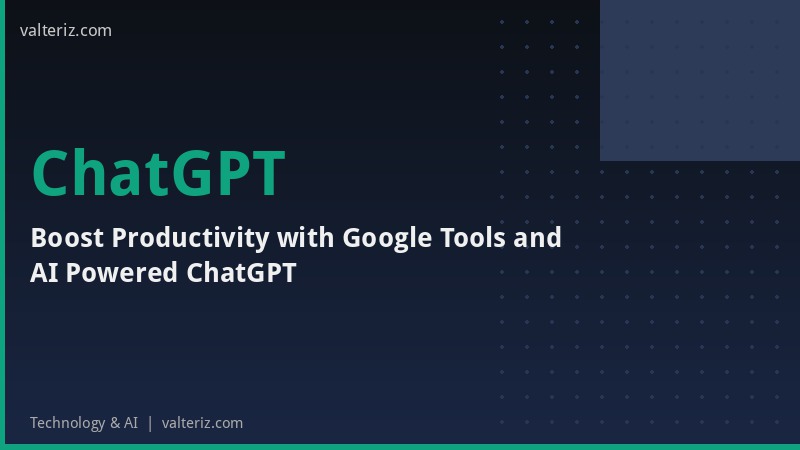 valteriz.com

ChatGPT

Boost Productivity with Google Tools and AI Powered ChatGPT

Technology & AI | valteriz.com